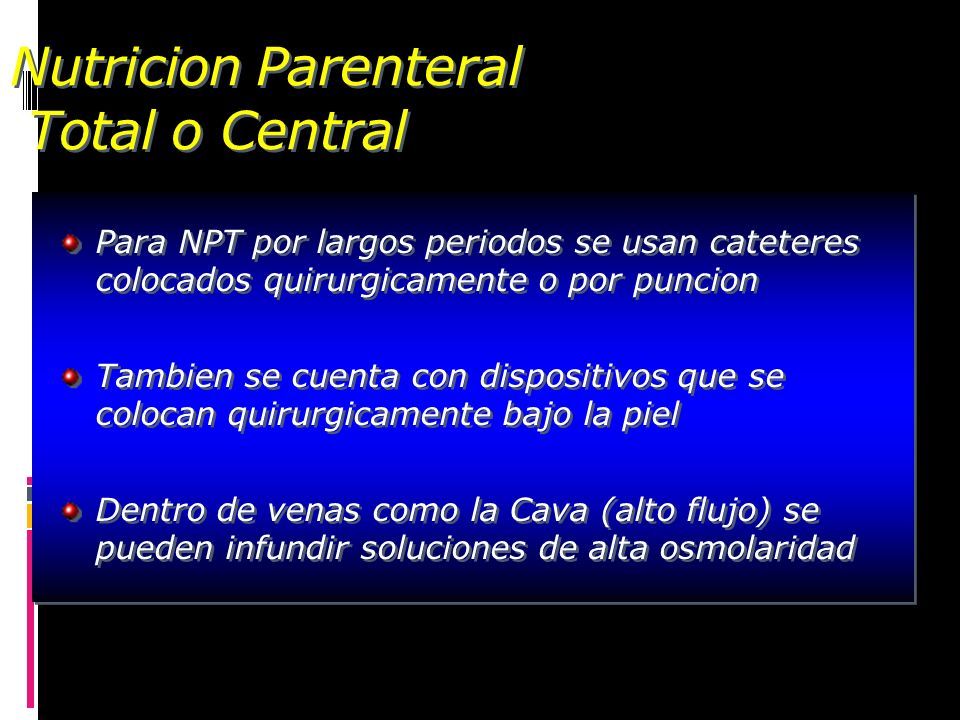 Nutricion Parenteral Total o Central

Para NPT por largos periodos se usan cateteres colocados quirurgicamente o por puncion

Tambien se cuenta con dispositivos que se colocan quirurgicamente bajo la piel

Dentro de venas como la Cava (alto flujo) se pueden infundir soluciones de alta osmolaridad